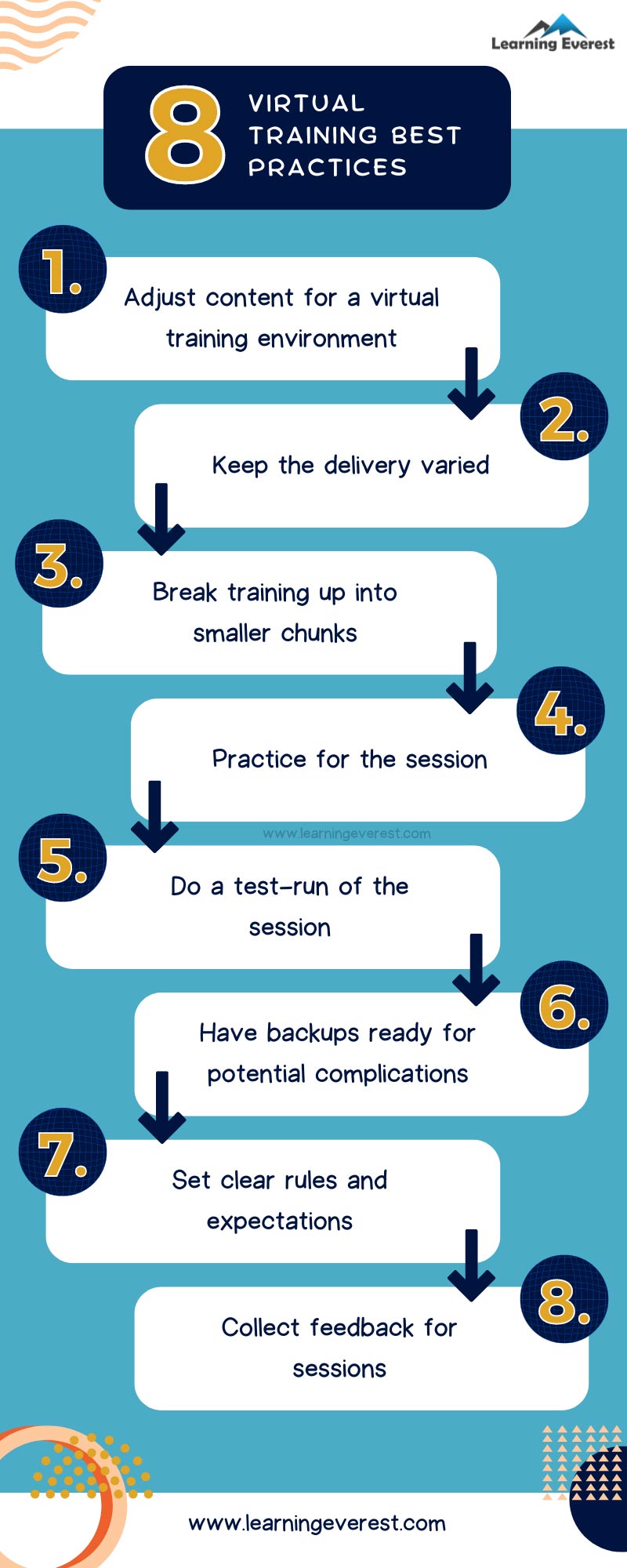 Learning Everest

8 VIRTUAL TRAINING BEST PRACTICES

1. Adjust content for a virtual training environment

2. Keep the delivery varied

3. Break training up into smaller chunks

4. Practice for the session

www.learningeverest.com

5. Do a test-run of the session

6. Have backups ready for potential complications

7. Set clear rules and expectations

8. Collect feedback for sessions

www.learningeverest.com